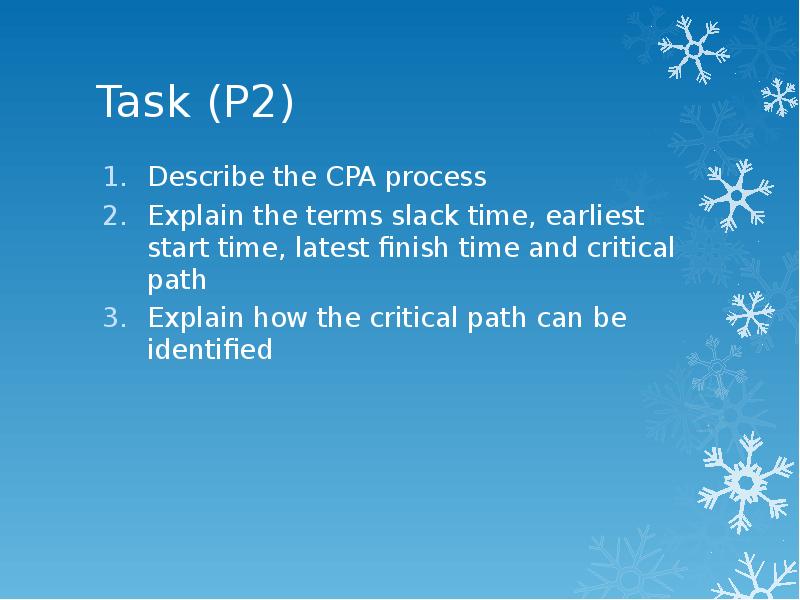 Task (P2)

1. Describe the CPA process
2. Explain the terms slack time, earliest start time, latest finish time and critical path
3. Explain how the critical path can be identified